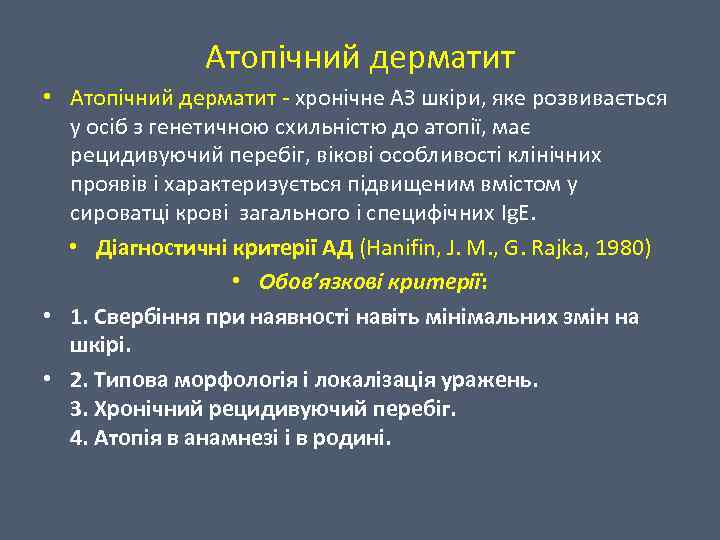 Атопічний дерматит

• Атопічний дерматит - хронічне АЗ шкіри, яке розвивається у осіб з генетичною схильністю до атопії, має рецидивуючий перебіг, вікові особливості клінічних проявів і характеризується підвищеним вмістом у сироватці крові загального і специфічних IgE.

• Діагностичні критерії АД (Hanifin, J. M., G. Rajka, 1980)

• Обов'язкові критерії:

• 1. Свербіння при наявності навіть мінімальних змін на шкірі.

• 2. Типова морфологія і локалізація уражень.
3. Хронічний рецидивуючий перебіг.
4. Атопія в анамнезі і в родині.